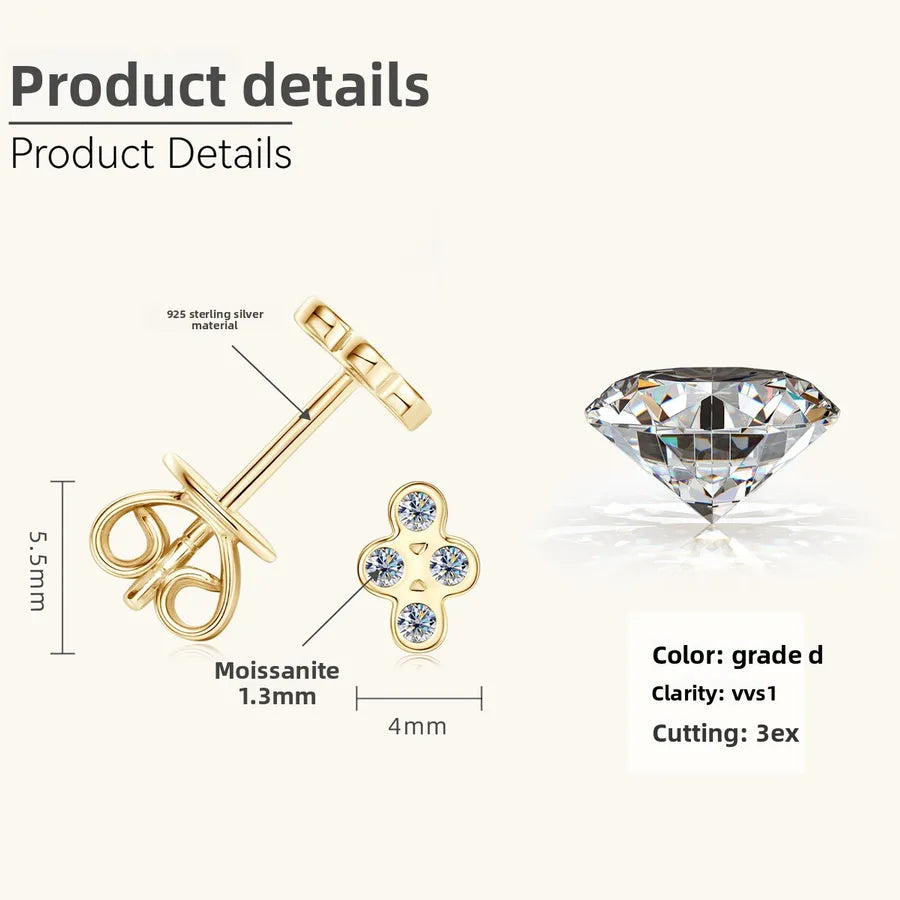 Product details
Product Details

925 sterling silver material

5.5mm

Moissanite 1.3mm

4mm

Color: grade d
Clarity: vvs1
Cutting: 3ex